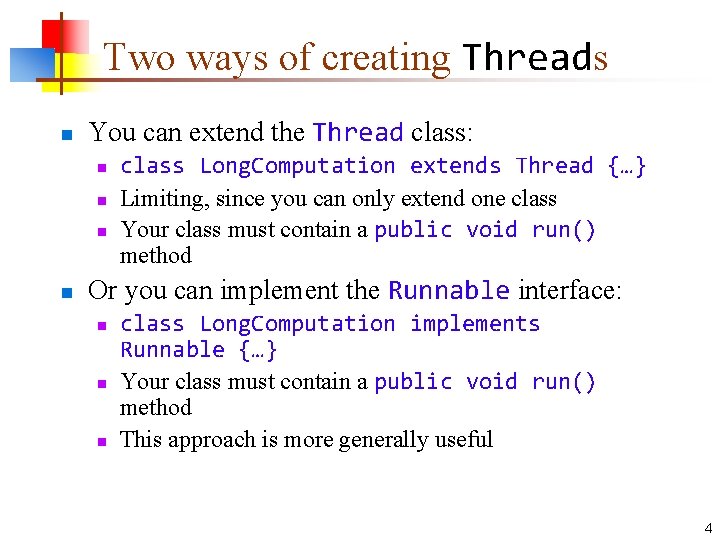 Two ways of creating Threads

- You can extend the Thread class:
  - class LongComputation extends Thread {…}
  - Limiting, since you can only extend one class
  - Your class must contain a public void run() method
- Or you can implement the Runnable interface:
  - class LongComputation implements Runnable {…}
  - Your class must contain a public void run() method
  - This approach is more generally useful

4